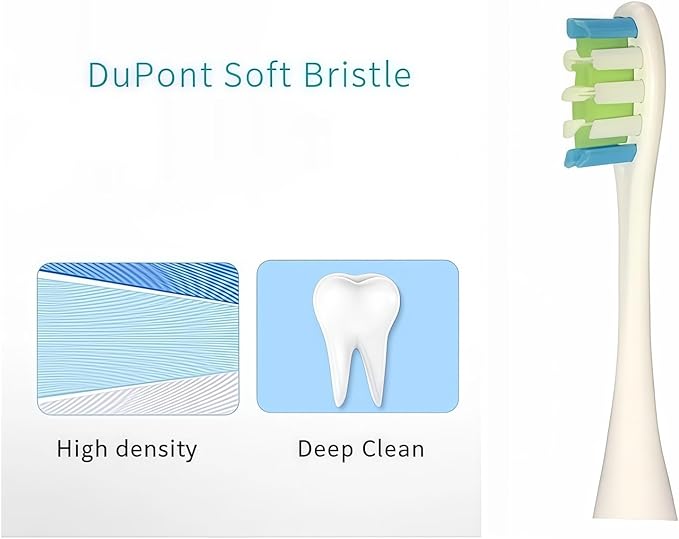 DuPont Soft Bristle

High density

Deep Clean